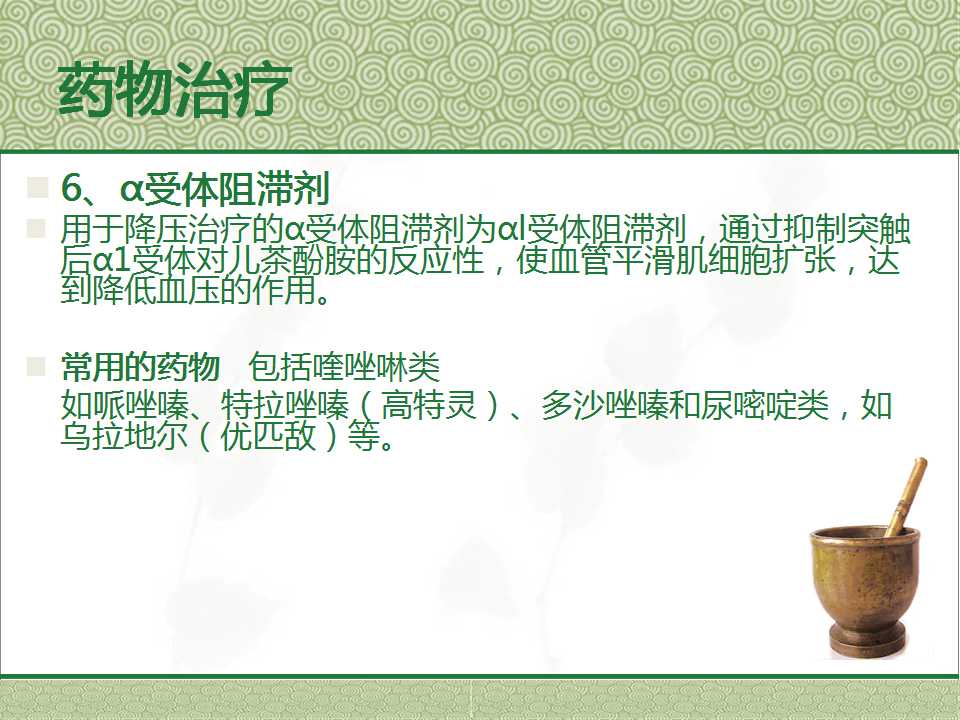 药物治疗

6、α受体阻滞剂

用于降压治疗的α受体阻滞剂为αl受体阻滞剂，通过抑制突触后α1受体对儿茶酚胺的反应性，使血管平滑肌细胞扩张，达到降低血压的作用。

常用的药物　包括喹唑啉类
如哌唑嗪、特拉唑嗪（高特灵）、多沙唑嗪和尿嘧啶类，如乌拉地尔（优匹敌）等。